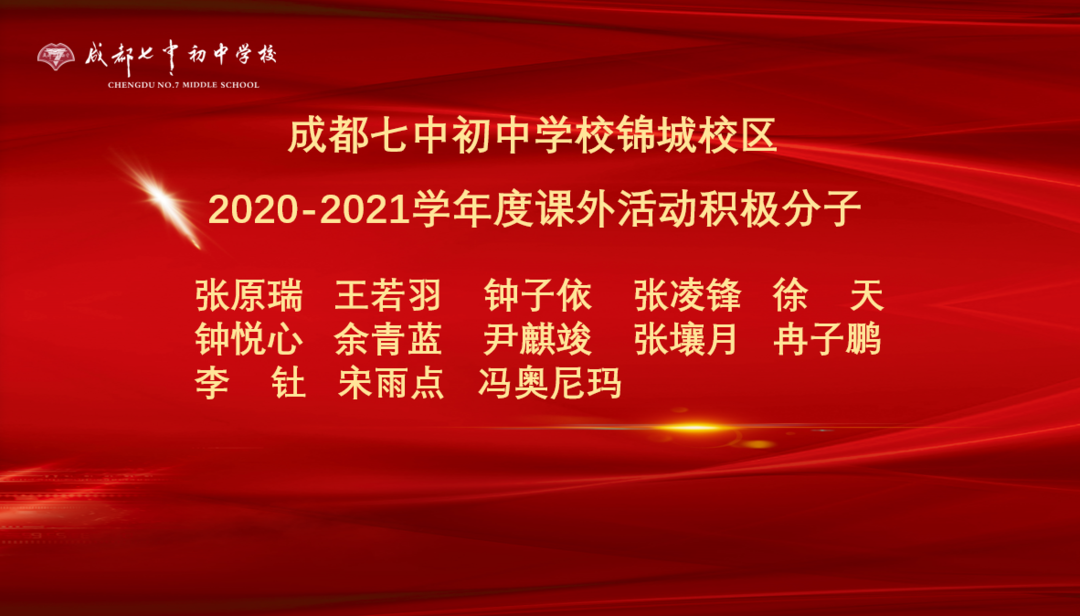 成都七中初中学校
CHENGDU NO.7 MIDDLE SCHOOL

成都七中初中学校锦城校区

2020-2021学年度课外活动积极分子

张原瑞 王若羽 钟子依 张凌锋 徐 天
钟悦心 余青蓝 尹麒竣 张壤月 冉子鹏
李 钍 宋雨点 冯奥尼玛